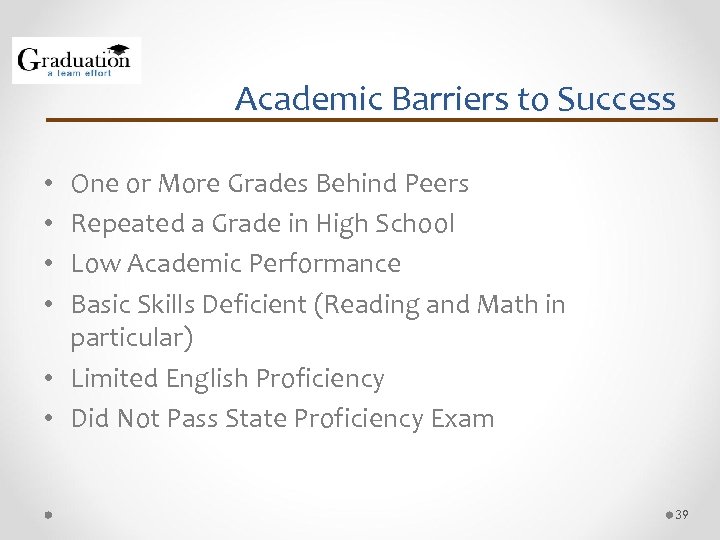 Graduation
a team effort

Academic Barriers to Success

• One or More Grades Behind Peers
• Repeated a Grade in High School
• Low Academic Performance
• Basic Skills Deficient (Reading and Math in particular)
• Limited English Proficiency
• Did Not Pass State Proficiency Exam

39